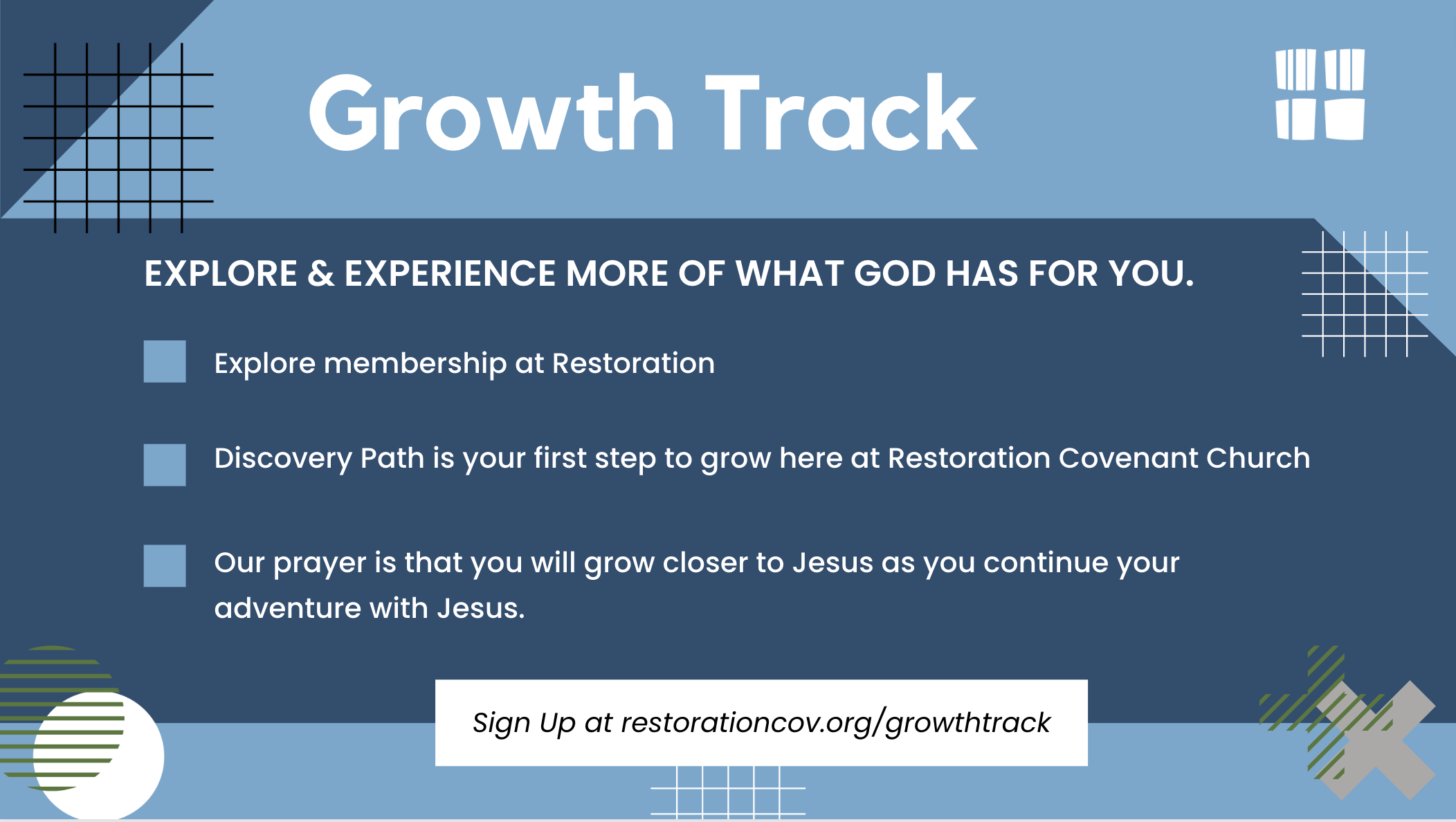 Growth Track

EXPLORE & EXPERIENCE MORE OF WHAT GOD HAS FOR YOU.

Explore membership at Restoration

Discovery Path is your first step to grow here at Restoration Covenant Church

Our prayer is that you will grow closer to Jesus as you continue your adventure with Jesus.

Sign Up at restorationcov.org/growthtrack